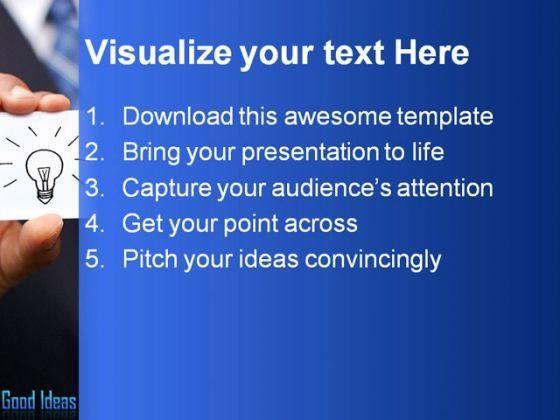 Visualize your text Here

1. Download this awesome template
2. Bring your presentation to life
3. Capture your audience's attention
4. Get your point across
5. Pitch your ideas convincingly

Good Ideas